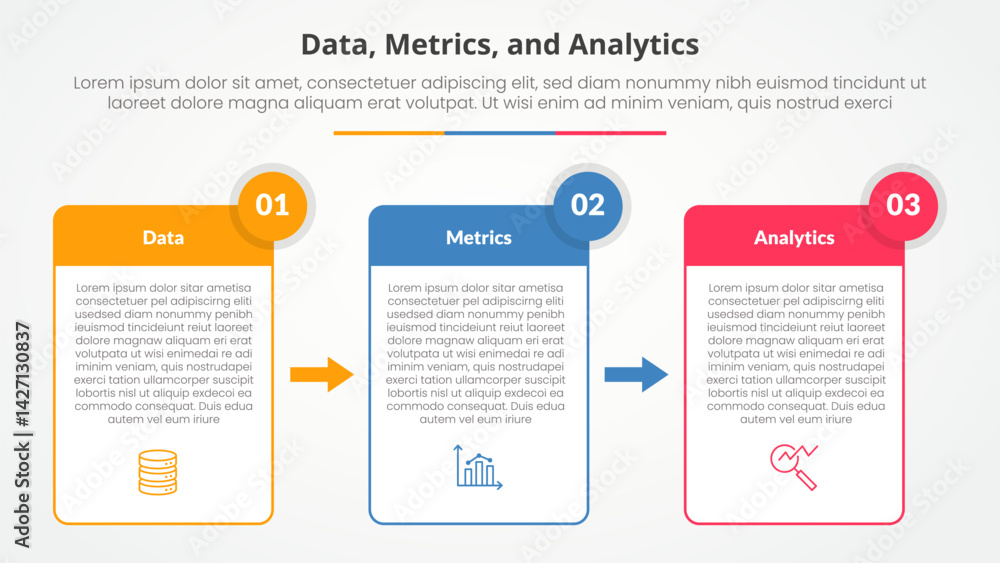 Data, Metrics, and Analytics

Lorem ipsum dolor sit amet, consectetuer adipiscing elit, sed diam nonummy nibh euismod tincidunt ut laoreet dolore magna aliquam erat volutpat. Ut wisi enim ad minim veniam, quis nostrud exerci

01

Data

Lorem ipsum dolor sitar ametisa consectetuer pel adipiscirng eliti usedsed diam nonummy penibh ieuismod tincideiunt reiut laoreet dolore magnaw aliquam eri erat volutpata ut wisi enimedai re adi iminim veniam, quis nostrudapei exerci tation ullamcorper suscipit lobortis nisl ut aliquip exdecoi ea commodo consequat. Duis edua autem vel eum iriure

02

Metrics

Lorem ipsum dolor sitar ametisa consectetuer pel adipiscirng eliti usedsed diam nonummy penibh ieuismod tincideiunt reiut laoreet dolore magnaw aliquam eri erat volutpata ut wisi enimedai re adi iminim veniam, quis nostrudapei exerci tation ullamcorper suscipit lobortis nisl ut aliquip exdecoi ea commodo consequat. Duis edua autem vel eum iriure

03

Analytics

Lorem ipsum dolor sitar ametisa consectetuer pel adipiscirng eliti usedsed diam nonummy penibh ieuismod tincideiunt reiut laoreet dolore magnaw aliquam eri erat volutpata ut wisi enimedai re adi iminim veniam, quis nostrudapei exerci tation ullamcorper suscipit lobortis nisl ut aliquip exdecoi ea commodo consequat. Duis edua autem vel eum iriure

Adobe Stock | #1427130837